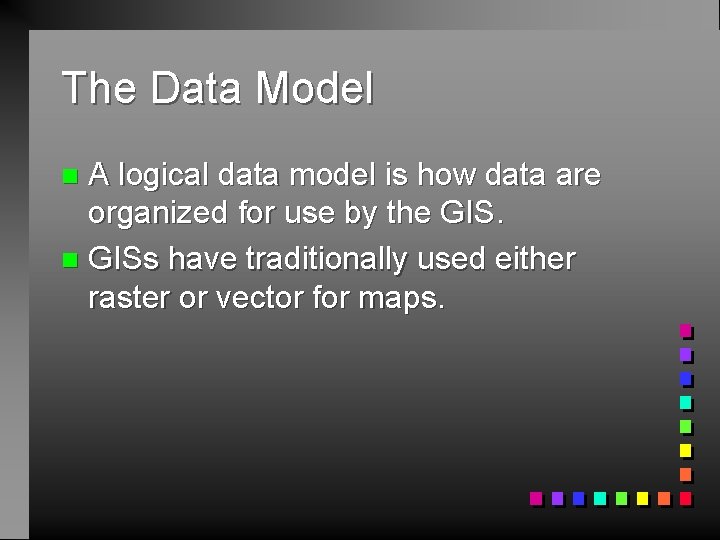 The Data Model

- A logical data model is how data are organized for use by the GIS.
- GISs have traditionally used either raster or vector for maps.